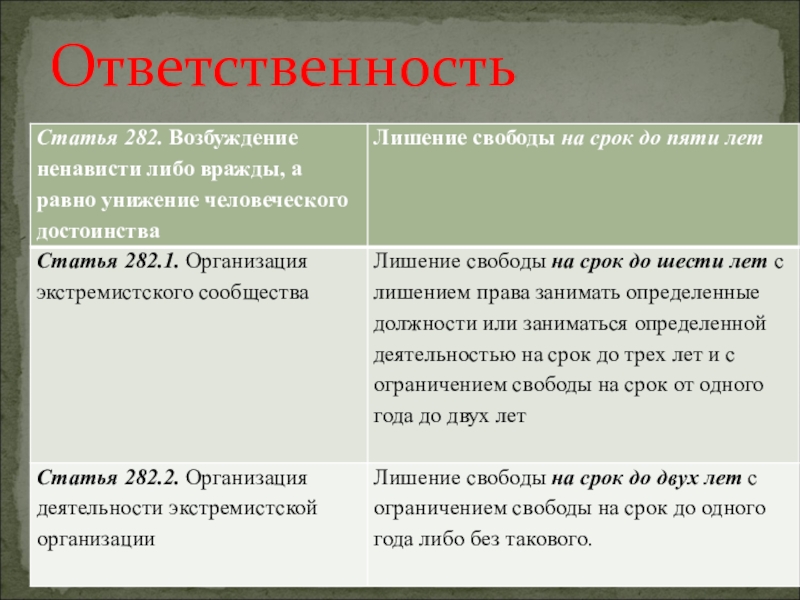 Ответственность

| Статья 282. Возбуждение ненависти либо вражды, а равно унижение человеческого достоинства | Лишение свободы на срок до пяти лет |
|---|---|
| Статья 282.1. Организация экстремистского сообщества | Лишение свободы на срок до шести лет с лишением права занимать определенные должности или заниматься определенной деятельностью на срок до трех лет и с ограничением свободы на срок от одного года до двух лет |
| Статья 282.2. Организация деятельности экстремистской организации | Лишение свободы на срок до двух лет с ограничением свободы на срок до одного года либо без такового. |